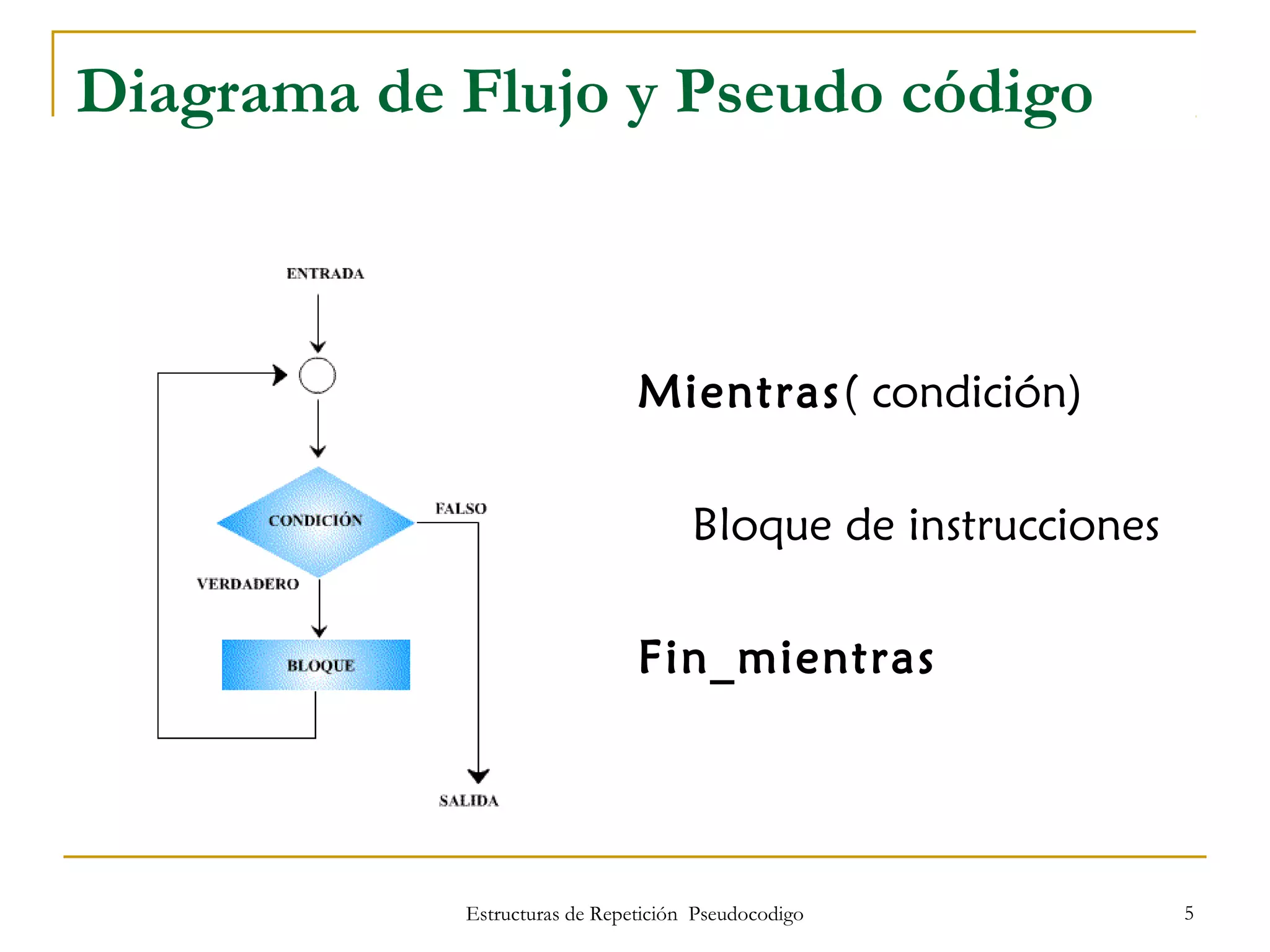 Diagrama de Flujo y Pseudo código

ENTRADA

CONDICIÓN

FALSO

VERDADERO

BLOQUE

SALIDA

Mientras( condición)

Bloque de instrucciones

Fin_mientras

Estructuras de Repetición Pseudocodigo

5